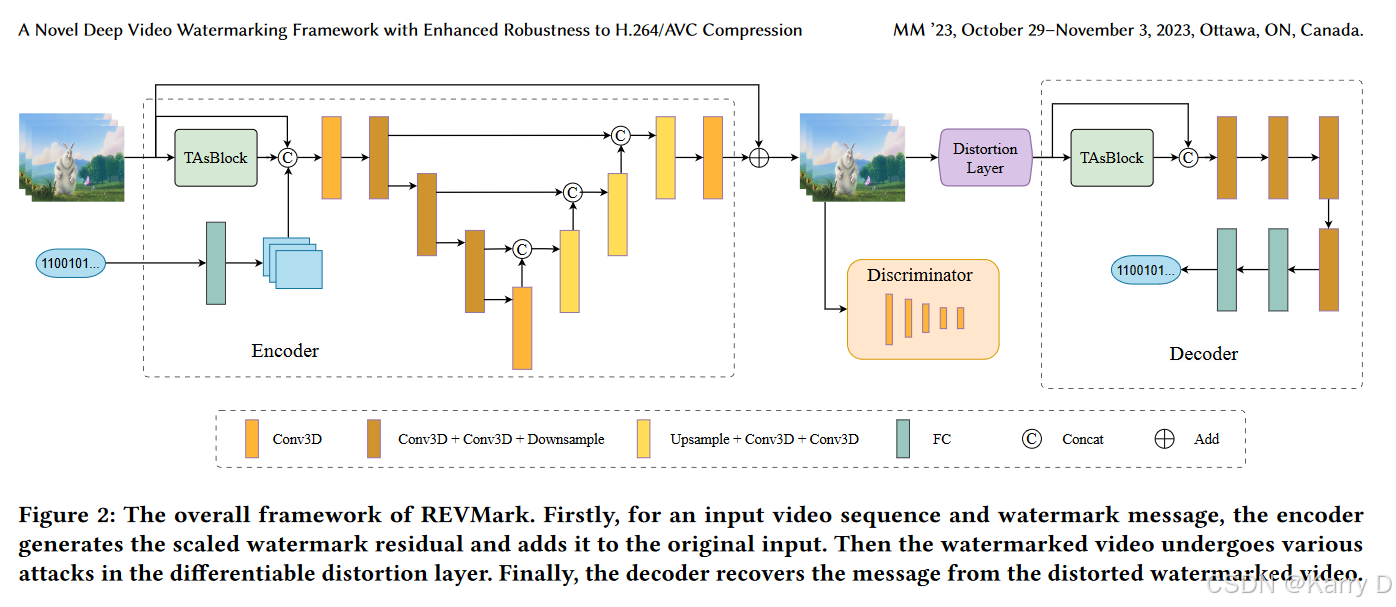 A Novel Deep Video Watermarking Framework with Enhanced Robustness to H.264/AVC Compression

MM '23, October 29–November 3, 2023, Ottawa, ON, Canada.

TAsBlock

C

C

C

C

1100101...

Encoder

Distortion Layer

Discriminator

TAsBlock

C

1100101...

Decoder

Conv3D

Conv3D + Conv3D + Downsample

Upsample + Conv3D + Conv3D

FC

C Concat

Add

Figure 2: The overall framework of REVMark. Firstly, for an input video sequence and watermark message, the encoder generates the scaled watermark residual and adds it to the original input. Then the watermarked video undergoes various attacks in the differentiable distortion layer. Finally, the decoder recovers the message from the distorted watermarked video.

CSDN @Karry D